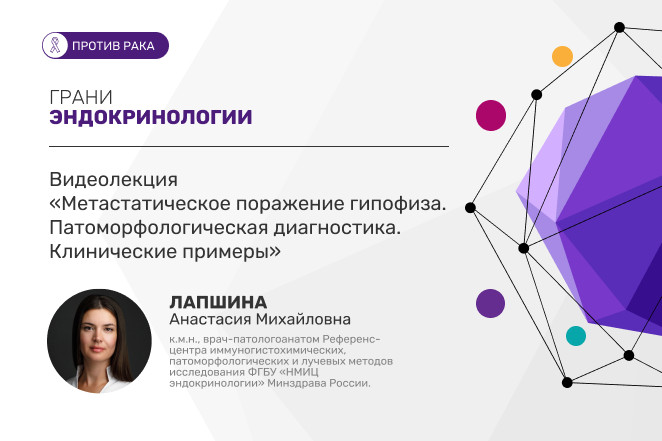 ПРОТИВ РАКА

ГРАНИ
ЭНДОКРИНОЛОГИИ

Видеолекция
«Метастатическое поражение гипофиза. Патоморфологическая диагностика. Клинические примеры»

ЛАПШИНА
Анастасия Михайловна

к.м.н., врач-патологоанатом Референс-центра иммуногистохимических, патоморфологических и лучевых методов исследования ФГБУ «НМИЦ эндокринологии» Минздрава России.